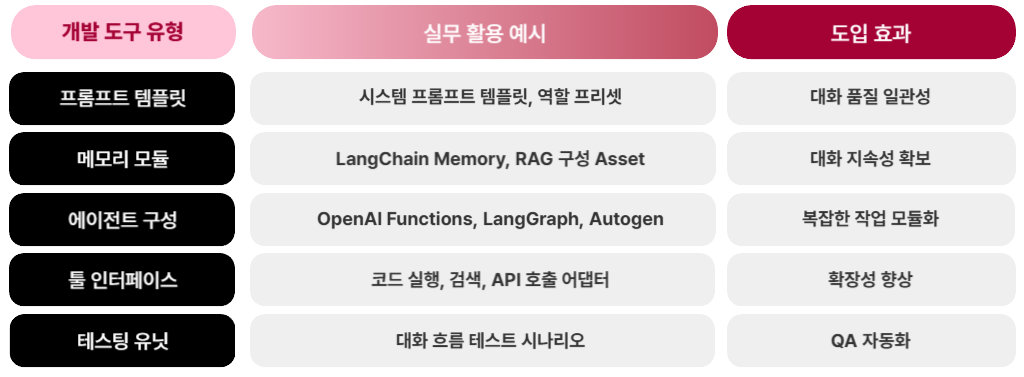 | 개발 도구 유형 | 실무 활용 예시 | 도입 효과 |
|---|---|---|
| 프롬프트 템플릿 | 시스템 프롬프트 템플릿, 역할 프리셋 | 대화 품질 일관성 |
| 메모리 모듈 | LangChain Memory, RAG 구성 Asset | 대화 지속성 확보 |
| 에이전트 구성 | OpenAI Functions, LangGraph, Autogen | 복잡한 작업 모듈화 |
| 툴 인터페이스 | 코드 실행, 검색, API 호출 어댑터 | 확장성 향상 |
| 테스팅 유닛 | 대화 흐름 테스트 시나리오 | QA 자동화 |